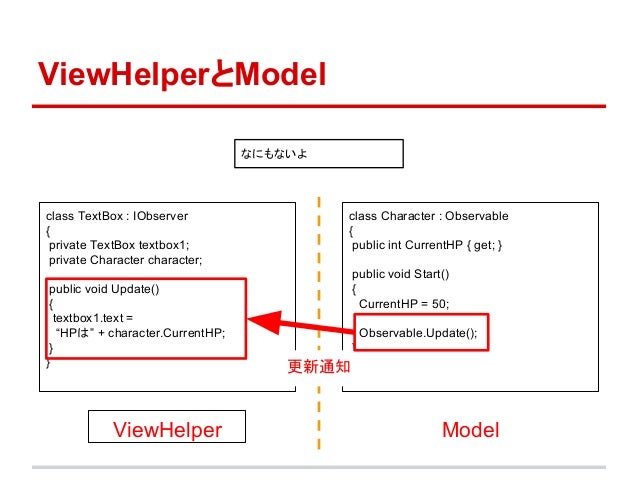 ViewHelperとModel

なにもないよ

class TextBox : IObserver
{
private TextBox textbox1;
private Character character;

public void Update()
{
textbox1.text =
“HPは” + character.CurrentHP;
}
}

class Character : Observable
{
public int CurrentHP { get; }

public void Start()
{
CurrentHP = 50;

Observable.Update();

更新通知

ViewHelper

Model